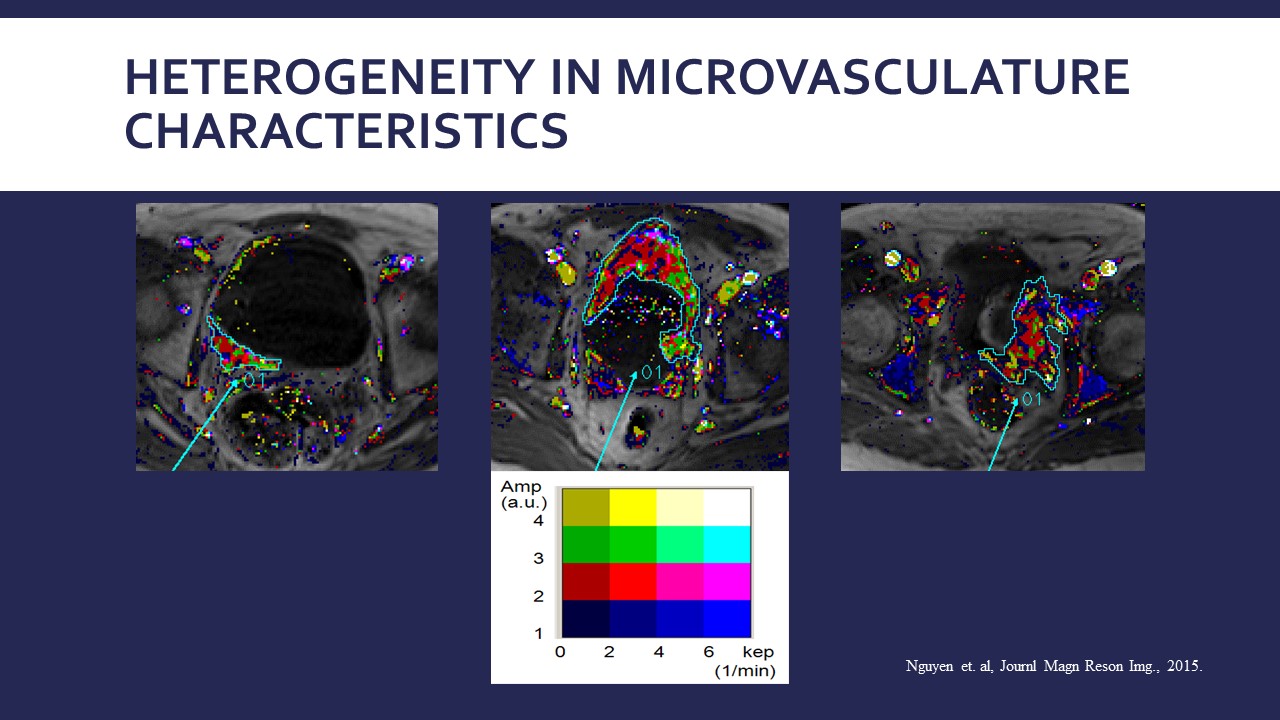 HETEROGENEITY IN MICROVASCULATURE CHARACTERISTICS

01

01

01

Amp
(a.u.)
4
3
2
1
0 2 4 6 kep
(1/min)

Nguyen et. al, Journl Magn Reson Img., 2015.